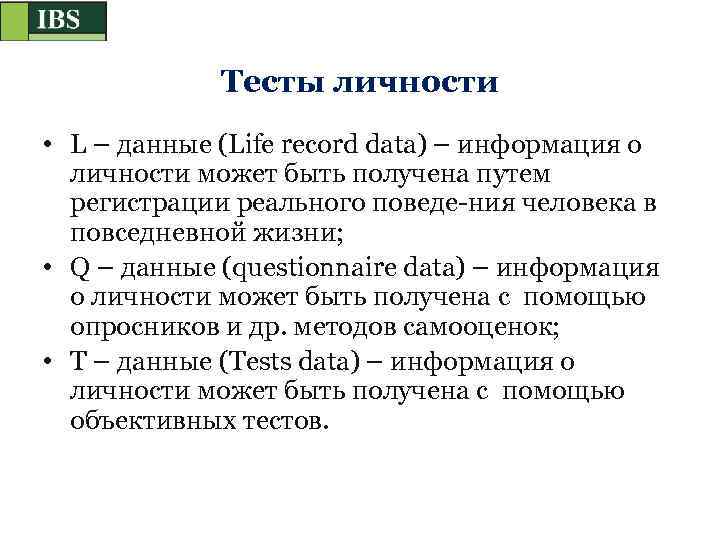 IBS

Тесты личности

• L – данные (Life record data) – информация о личности может быть получена путем регистрации реального поведе-ния человека в повседневной жизни;
• Q – данные (questionnaire data) – информация о личности может быть получена с помощью опросников и др. методов самооценок;
• T – данные (Tests data) – информация о личности может быть получена с помощью объективных тестов.